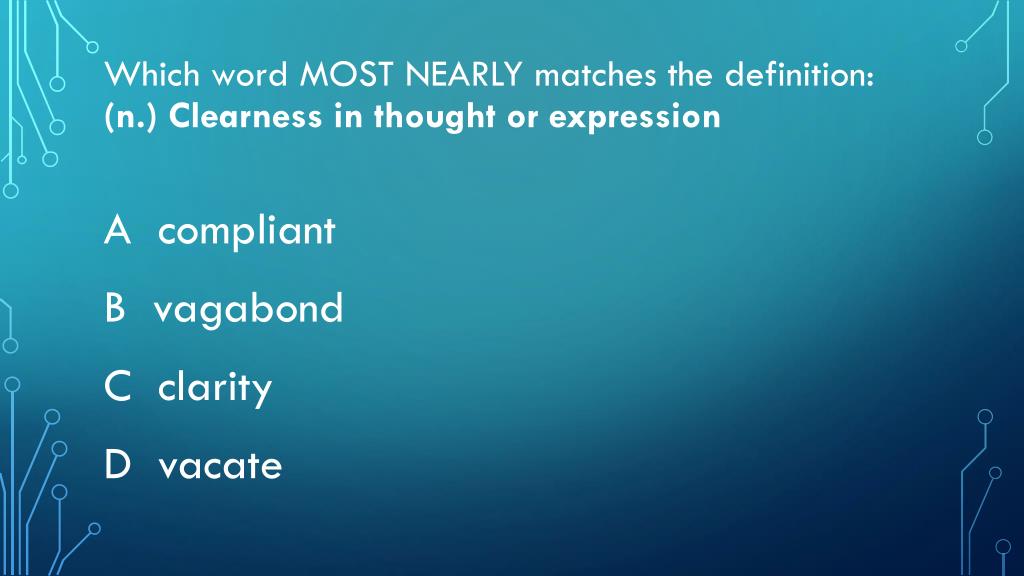 Which word MOST NEARLY matches the definition:
(n.) Clearness in thought or expression

A compliant

B vagabond

C clarity

D vacate